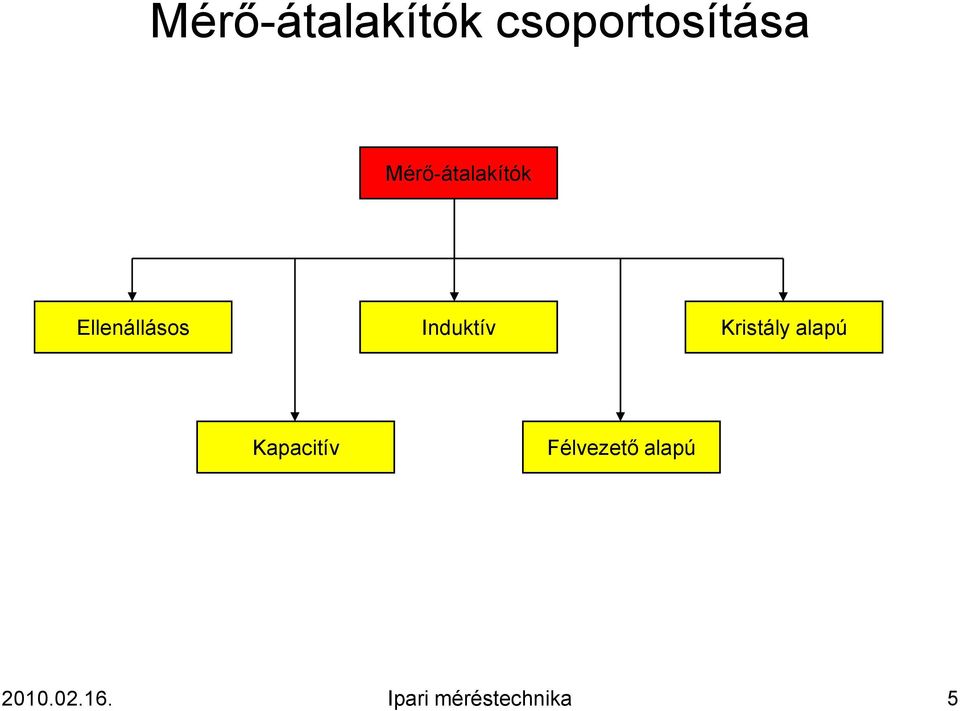 Mérő-átalakítók csoportosítása

Mérő-átalakítók

Ellenállásos

Induktív

Kristály alapú

Kapacitív

Félvezető alapú

2010.02.16.

Ipari méréstechnika

5